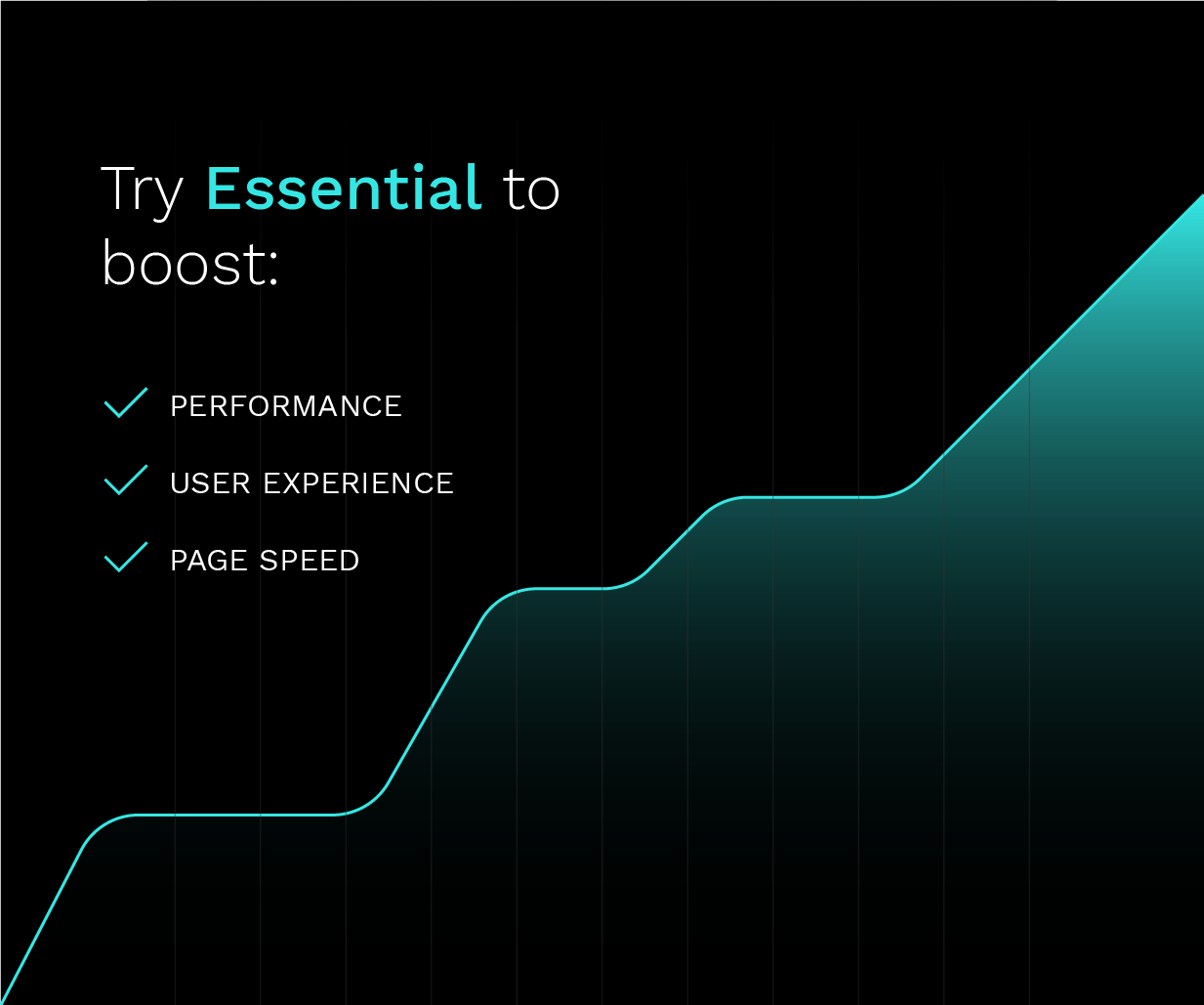 Try Essential to boost:

PERFORMANCE

USER EXPERIENCE

PAGE SPEED